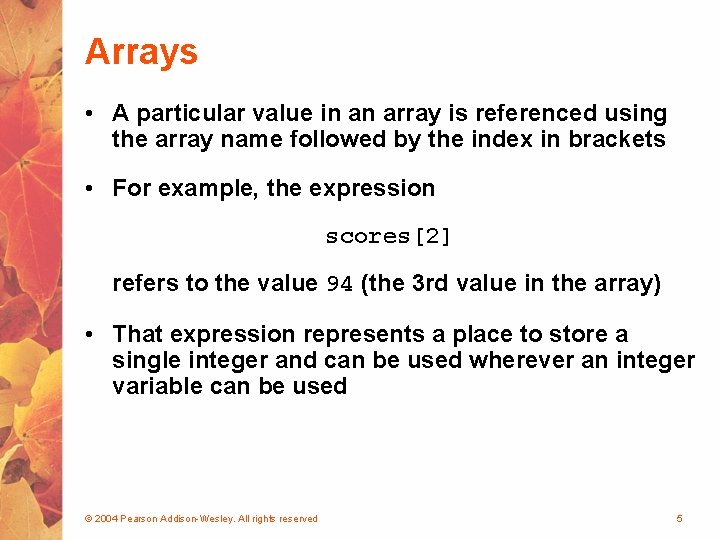 Arrays

• A particular value in an array is referenced using the array name followed by the index in brackets

• For example, the expression

scores[2]

refers to the value 94 (the 3rd value in the array)

• That expression represents a place to store a single integer and can be used wherever an integer variable can be used

© 2004 Pearson Addison-Wesley. All rights reserved

5